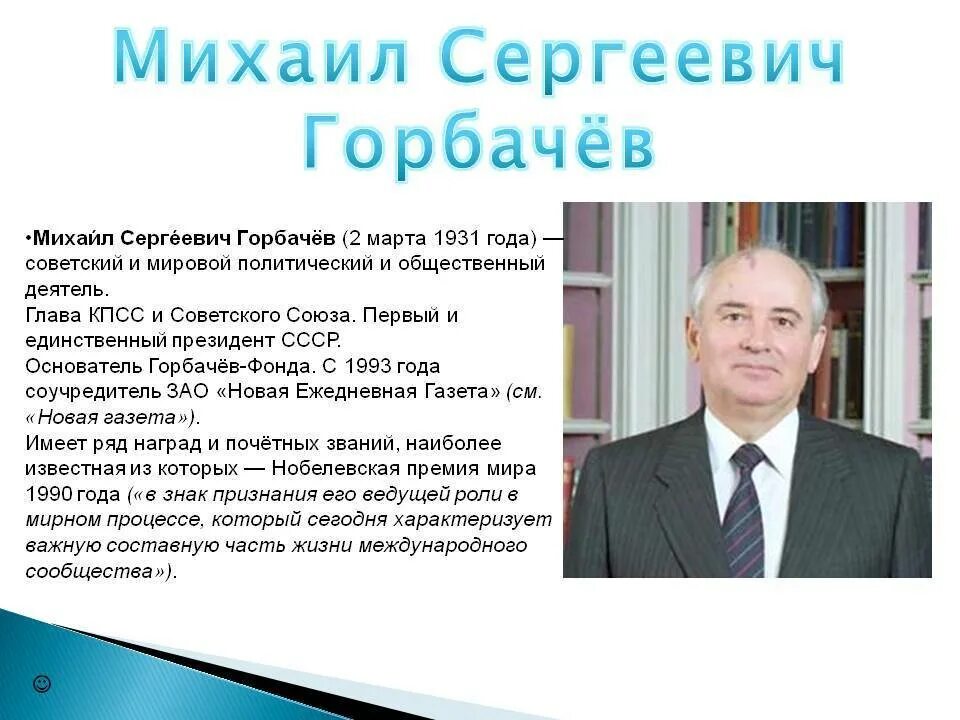 Михаил Сергеевич Горбачёв

•Михаи́л Серге́евич Горбачёв (2 марта 1931 года) — советский и мировой политический и общественный деятель.
Глава КПСС и Советского Союза. Первый и единственный президент СССР.
Основатель Горбачёв-Фонда. С 1993 года соучредитель ЗАО «Новая Ежедневная Газета» (см. «Новая газета»).
Имеет ряд наград и почётных званий, наиболее известная из которых — Нобелевская премия мира 1990 года («в знак признания его ведущей роли в мирном процессе, который сегодня характеризует важную составную часть жизни международного сообщества»).

☺